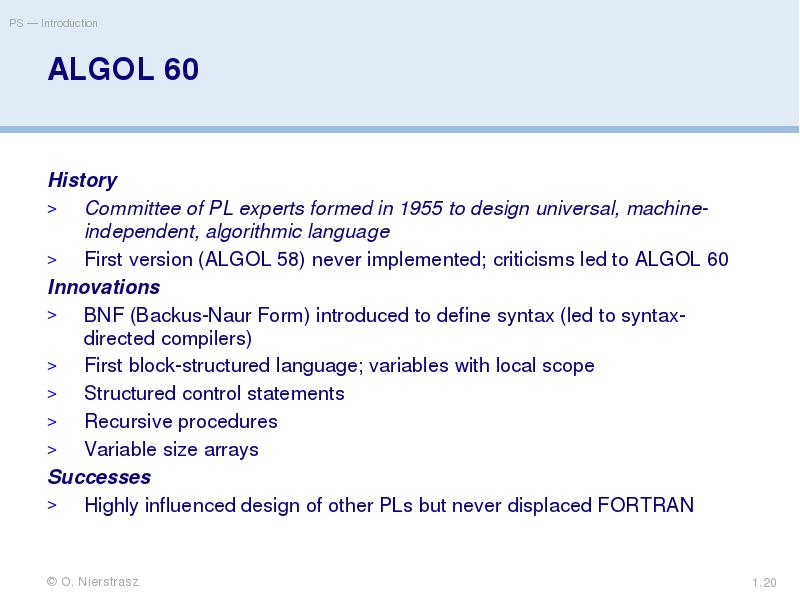 PS — Introduction

ALGOL 60

History
> Committee of PL experts formed in 1955 to design universal, machine-independent, algorithmic language
> First version (ALGOL 58) never implemented; criticisms led to ALGOL 60

Innovations
> BNF (Backus-Naur Form) introduced to define syntax (led to syntax-directed compilers)
> First block-structured language; variables with local scope
> Structured control statements
> Recursive procedures
> Variable size arrays

Successes
> Highly influenced design of other PLs but never displaced FORTRAN

© O. Nierstrasz

1.20